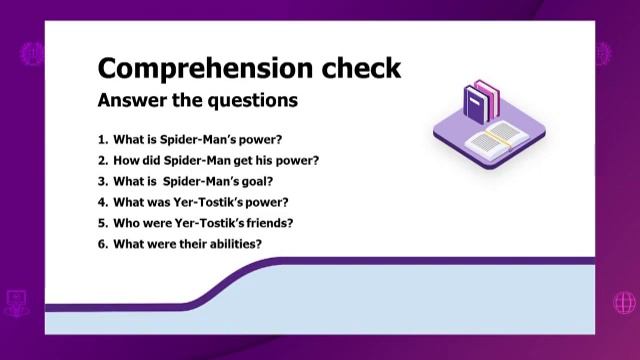 Comprehension check
Answer the questions

1. What is Spider-Man's power?
2. How did Spider-Man get his power?
3. What is Spider-Man's goal?
4. What was Yer-Tostik's power?
5. Who were Yer-Tostik's friends?
6. What were their abilities?